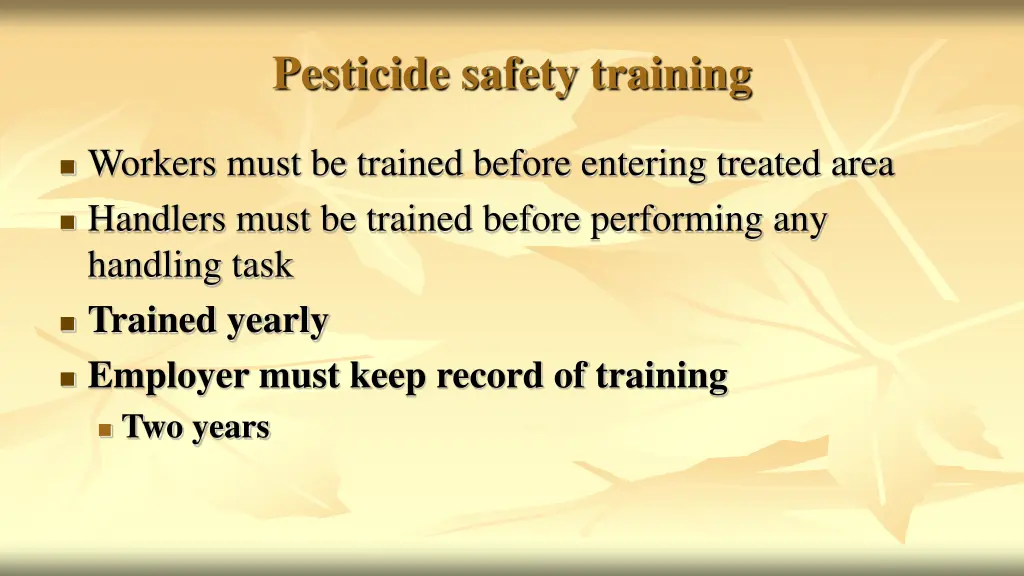 Pesticide safety training

- Workers must be trained before entering treated area
- Handlers must be trained before performing any handling task
- Trained yearly
- Employer must keep record of training
  - Two years